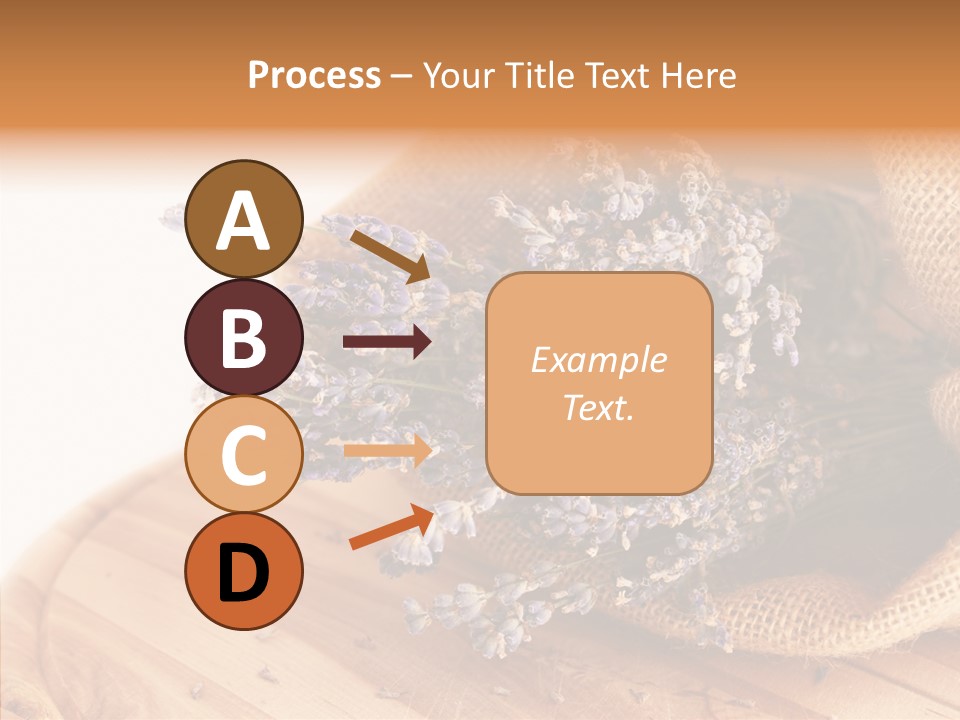 Process – Your Title Text Here

A

B

C

D

Example Text.